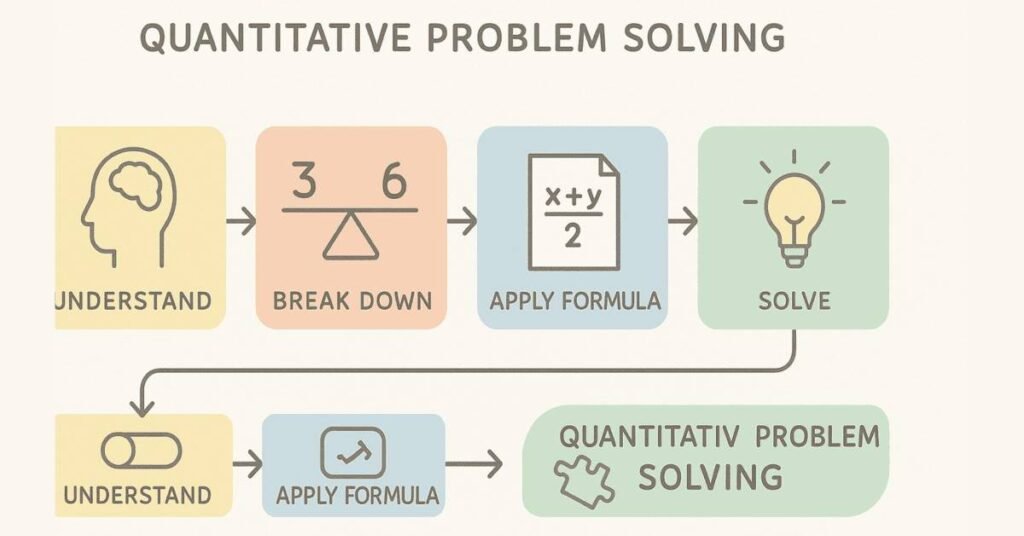 QUANTITATIVE PROBLEM SOLVING

UNDERSTAND

3 6

BREAK DOWN

$\frac{x+y}{2}$

APPLY FORMULA

SOLVE

UNDERSTAND

APPLY FORMULA

QUANTITATIV PROBLEM SOLVING